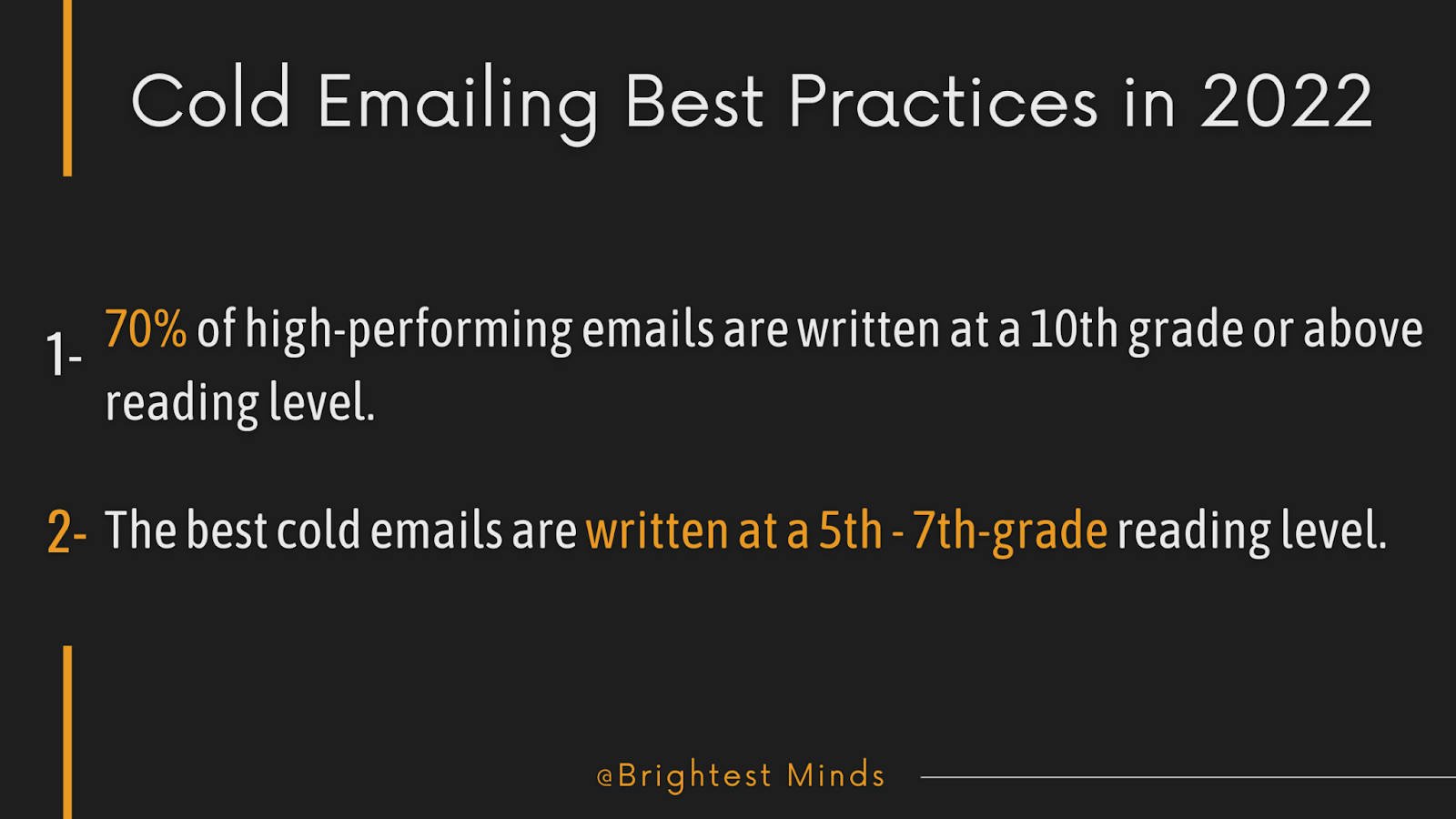 Cold Emailing Best Practices in 2022

1- 70% of high-performing emails are written at a 10th grade or above reading level.

2- The best cold emails are written at a 5th - 7th-grade reading level.

@Brightest Minds